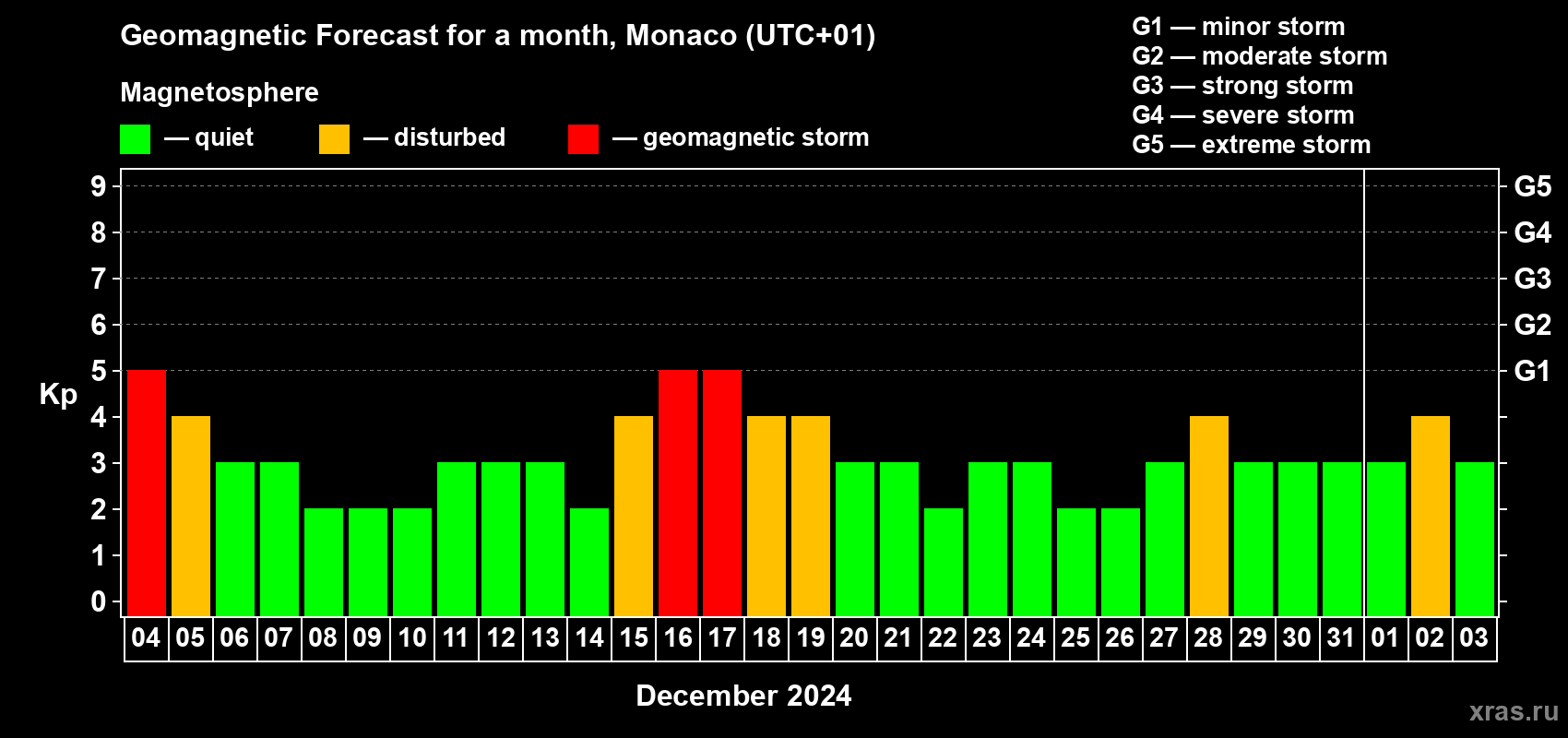 Geomagnetic Forecast for a month, Monaco (UTC+01)

Magnetosphere

— quiet — disturbed — geomagnetic storm

G1 — minor storm
G2 — moderate storm
G3 — strong storm
G4 — severe storm
G5 — extreme storm

Kp

9 8 7 6 5 4 3 2 1 0

G5 G4 G3 G2 G1

04 05 06 07 08 09 10 11 12 13 14 15 16 17 18 19 20 21 22 23 24 25 26 27 28 29 30 31 01 02 03

December 2024

xras.ru